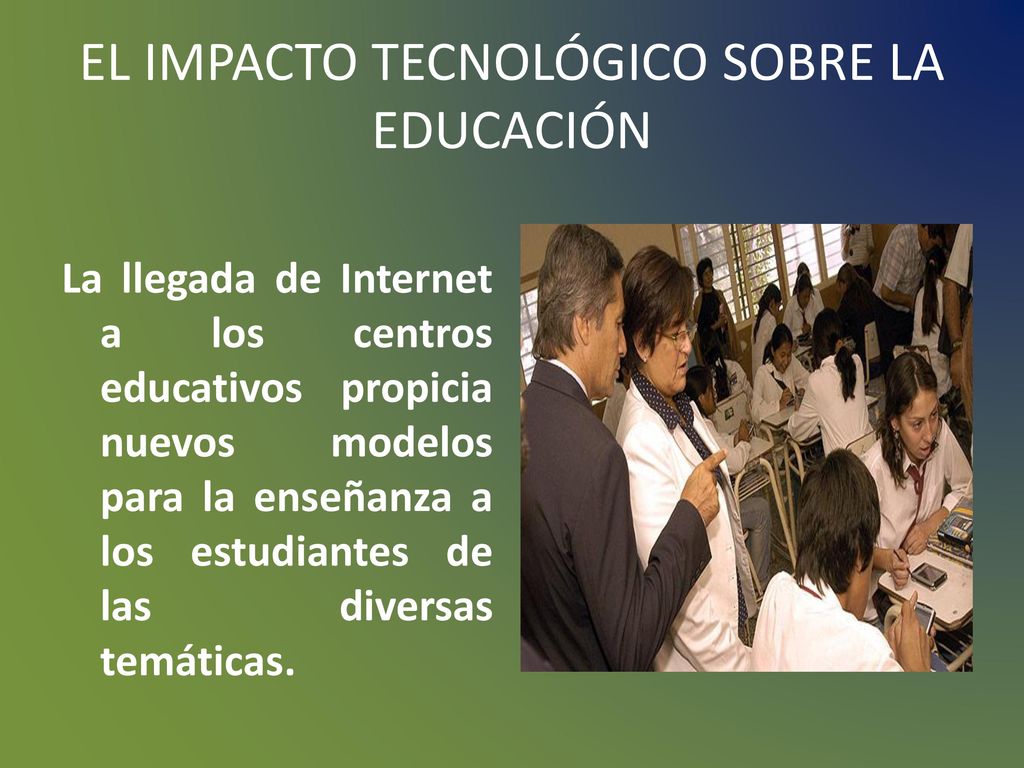 EL IMPACTO TECNOLÓGICO SOBRE LA EDUCACIÓN

La llegada de Internet a los centros educativos propicia nuevos modelos para la enseñanza a los estudiantes de las diversas temáticas.